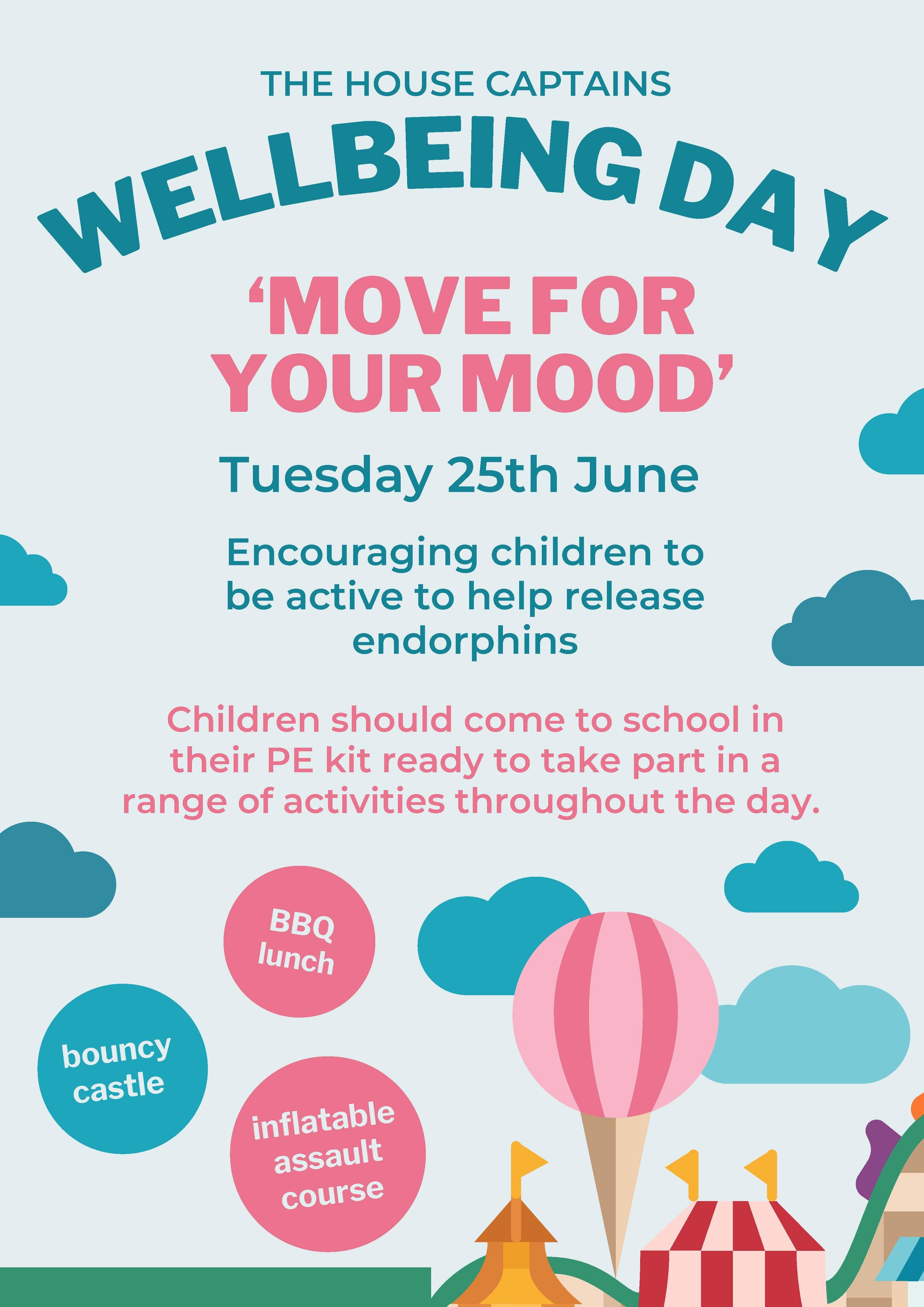 THE HOUSE CAPTAINS

WELLBEING DAY

'MOVE FOR YOUR MOOD'

Tuesday 25th June

Encouraging children to be active to help release endorphins

Children should come to school in their PE kit ready to take part in a range of activities throughout the day.

BBQ lunch

bouncy castle

inflatable assault course